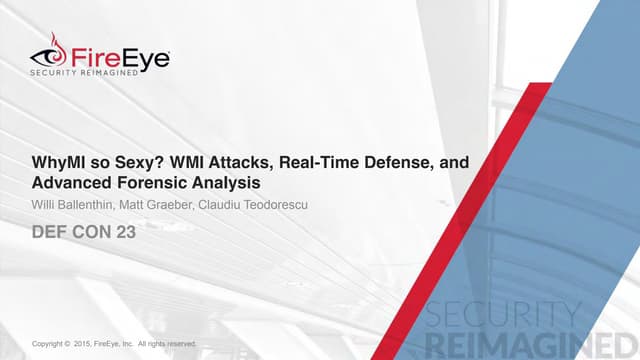 FireEye
SECURITY REIMAGINED

WhyMI so Sexy? WMI Attacks, Real-Time Defense, and Advanced Forensic Analysis

Willi Ballenthin, Matt Graeber, Claudiu Teodorescu

DEF CON 23

SECURITY
REIMAGINED

Copyright © 2015, FireEye, Inc. All rights reserved.